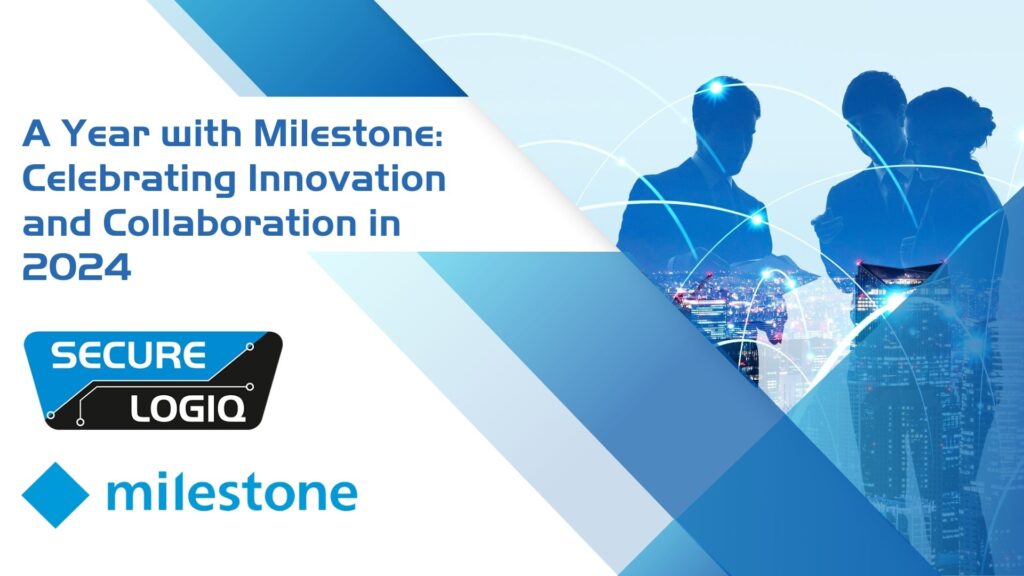 A Year with Milestone: Celebrating Innovation and Collaboration in 2024

SECURE
LOGIQ

milestone